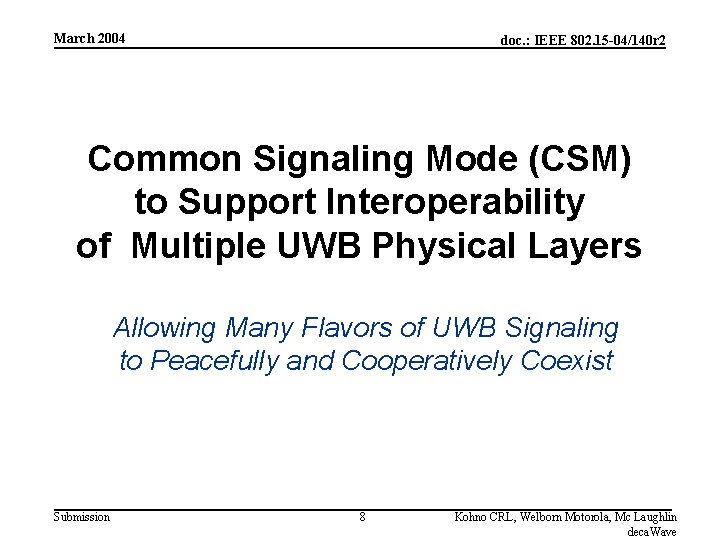 March 2004

doc.: IEEE 802.15-04/140r2

Common Signaling Mode (CSM) to Support Interoperability of Multiple UWB Physical Layers

Allowing Many Flavors of UWB Signaling to Peacefully and Cooperatively Coexist

Submission

8

Kohno CRL, Welborn Motorola, Mc Laughlin decaWave